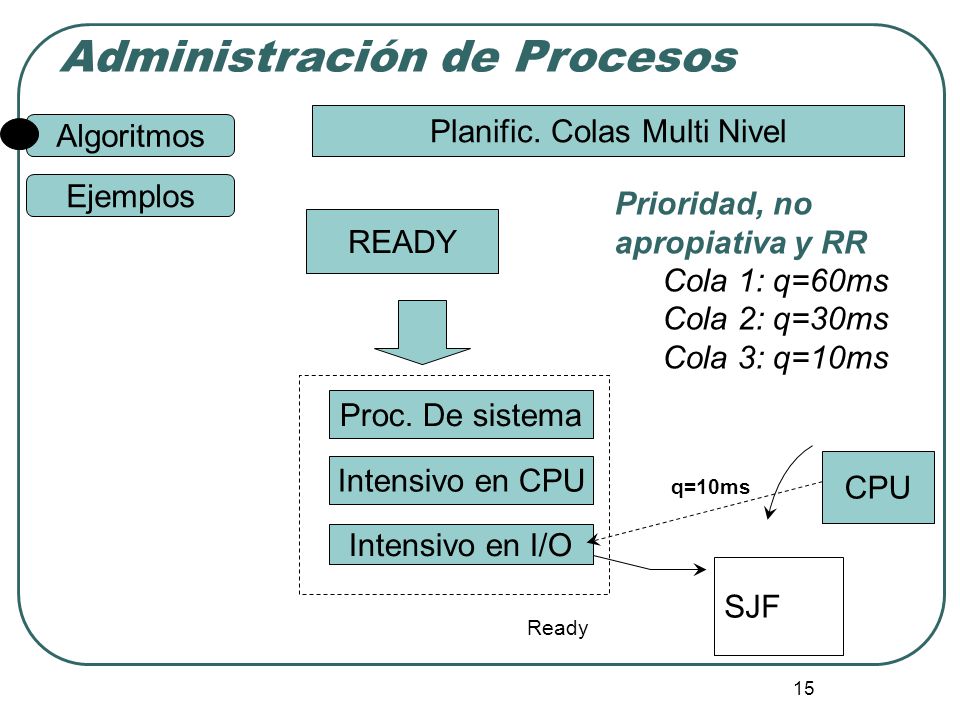 Administración de Procesos

Algoritmos

Ejemplos

Planific. Colas Multi Nivel

READY

Prioridad, no apropiativa y RR

Cola 1: q=60ms
Cola 2: q=30ms
Cola 3: q=10ms

Proc. De sistema

Intensivo en CPU

Intensivo en I/O

q=10ms

CPU

SJF

Ready

15